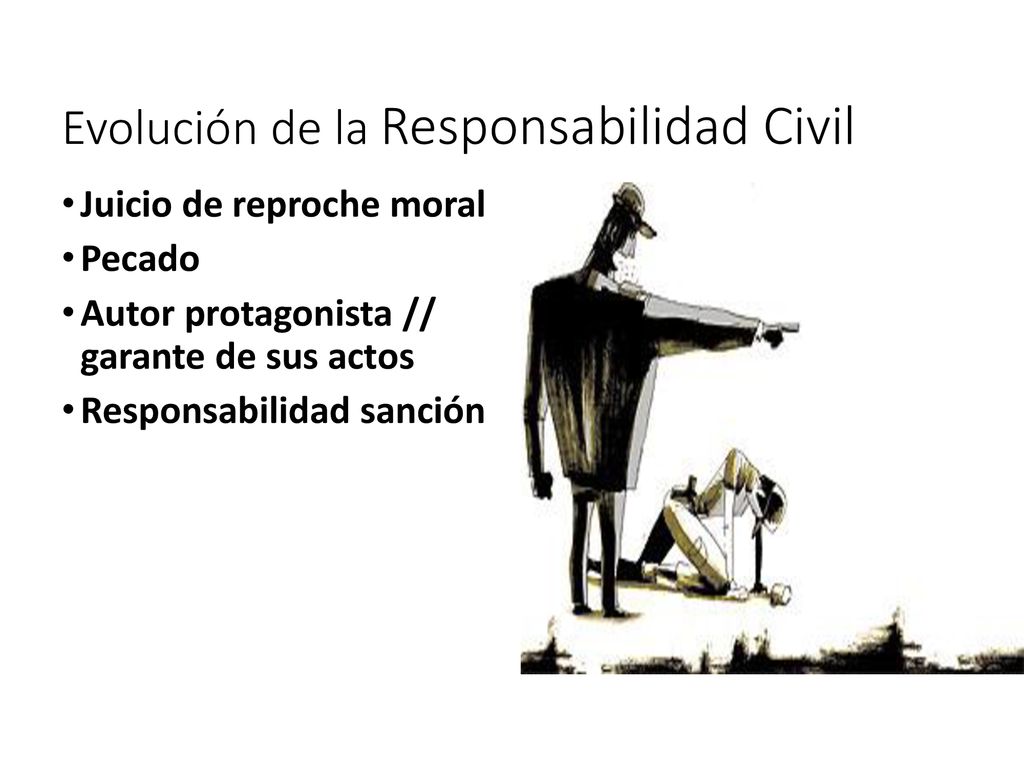 Evolución de la Responsabilidad Civil

• Juicio de reproche moral
• Pecado
• Autor protagonista // garante de sus actos
• Responsabilidad sanción